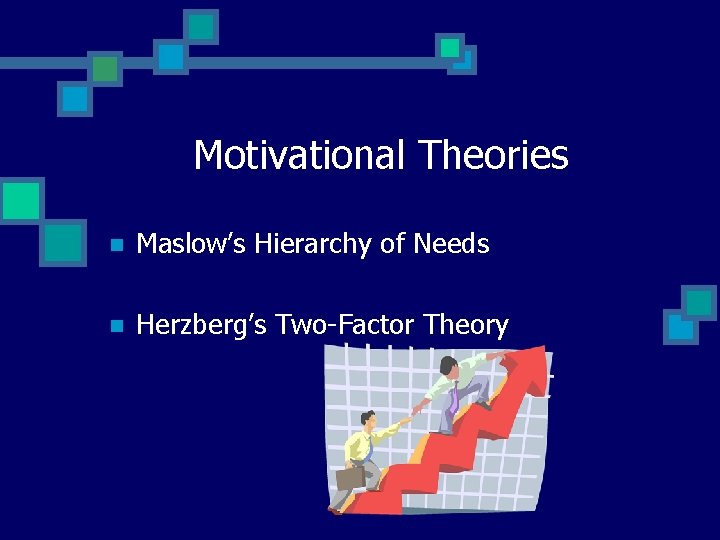 Motivational Theories

• Maslow's Hierarchy of Needs

• Herzberg's Two-Factor Theory